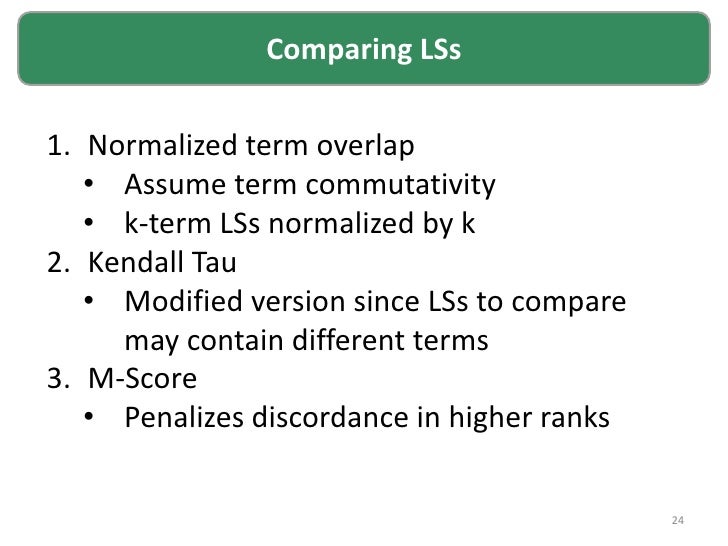 Comparing LSs

1. Normalized term overlap
• Assume term commutativity
• k-term LSs normalized by k
2. Kendall Tau
• Modified version since LSs to compare may contain different terms
3. M-Score
• Penalizes discordance in higher ranks

24